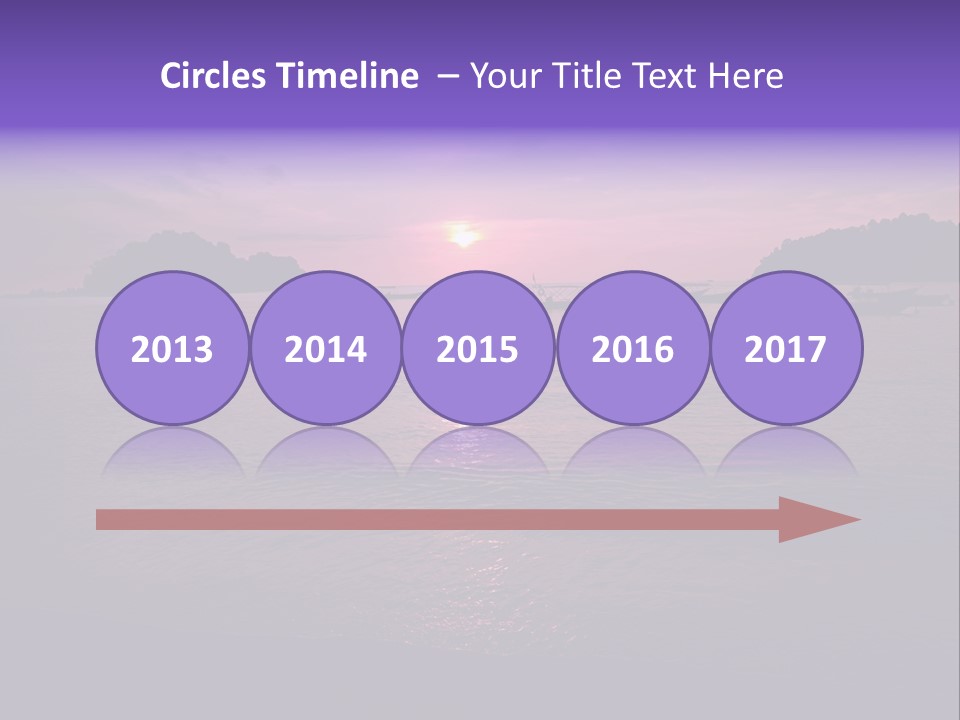 Circles Timeline – Your Title Text Here

2013 2014 2015 2016 2017